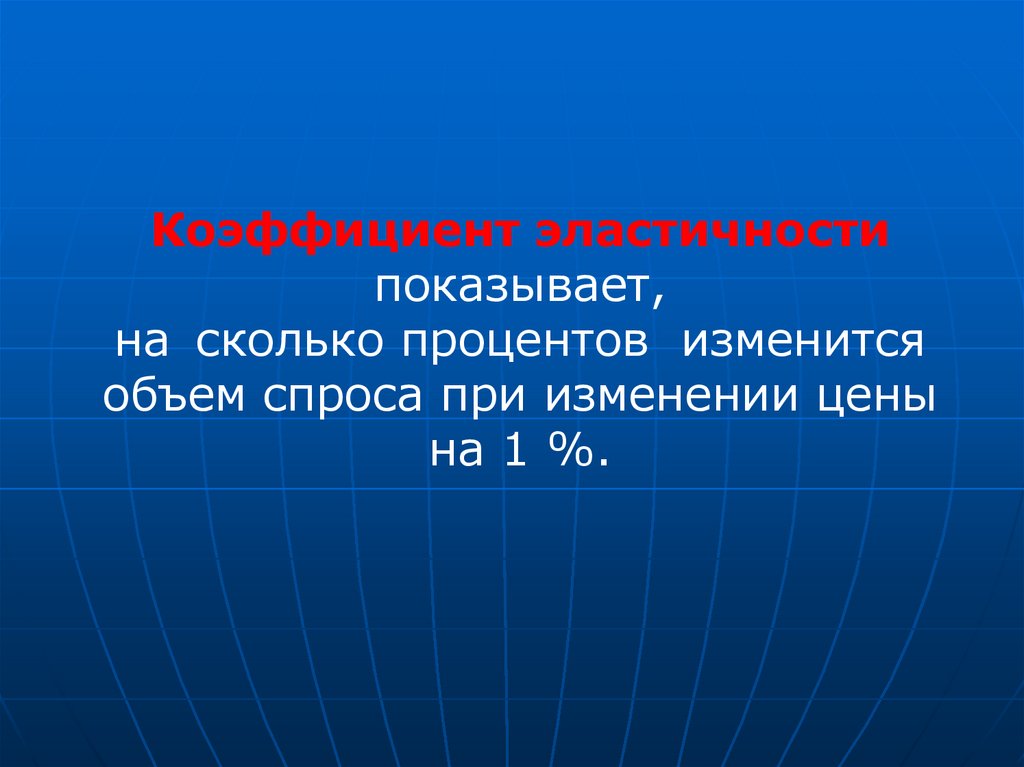 Коэффициент эластичности показывает, на сколько процентов изменится объем спроса при изменении цены на 1 %.